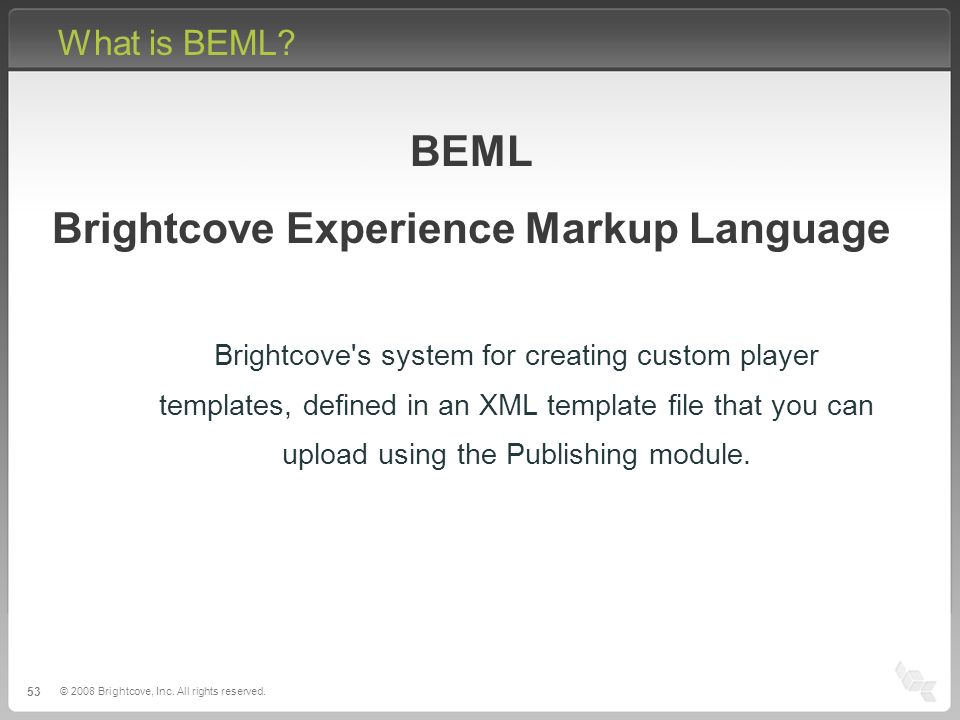 What is BEML?

BEML

Brightcove Experience Markup Language

Brightcove's system for creating custom player templates, defined in an XML template file that you can upload using the Publishing module.

53 © 2008 Brightcove, Inc. All rights reserved.